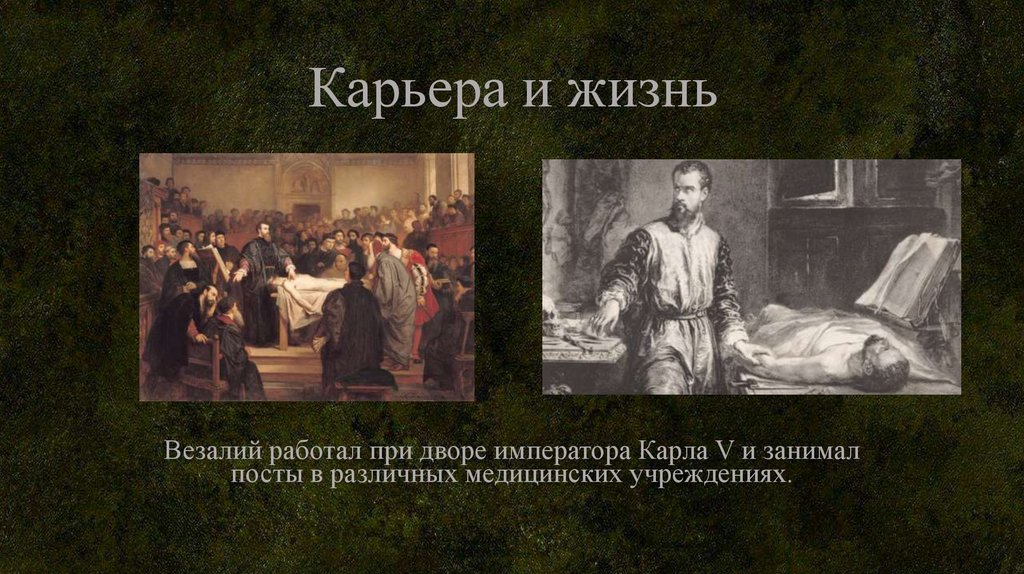 Карьера и жизнь

Везалий работал при дворе императора Карла V и занимал посты в различных медицинских учреждениях.